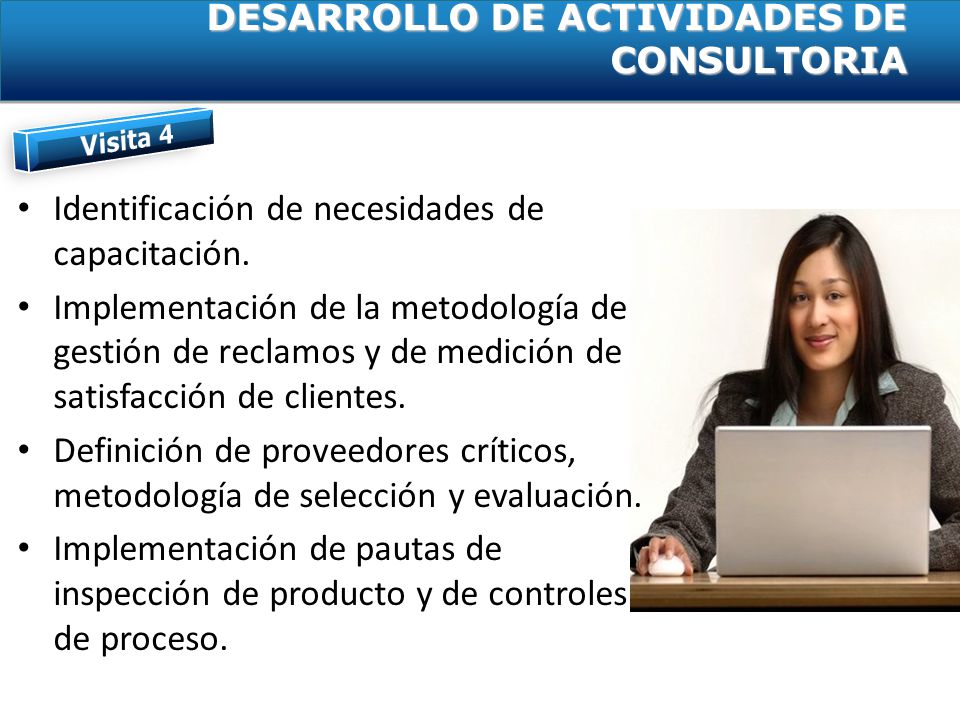 DESARROLLO DE ACTIVIDADES DE CONSULTORIA

Visita 4

• Identificación de necesidades de capacitación.
• Implementación de la metodología de gestión de reclamos y de medición de satisfacción de clientes.
• Definición de proveedores críticos, metodología de selección y evaluación.
• Implementación de pautas de inspección de producto y de controles de proceso.